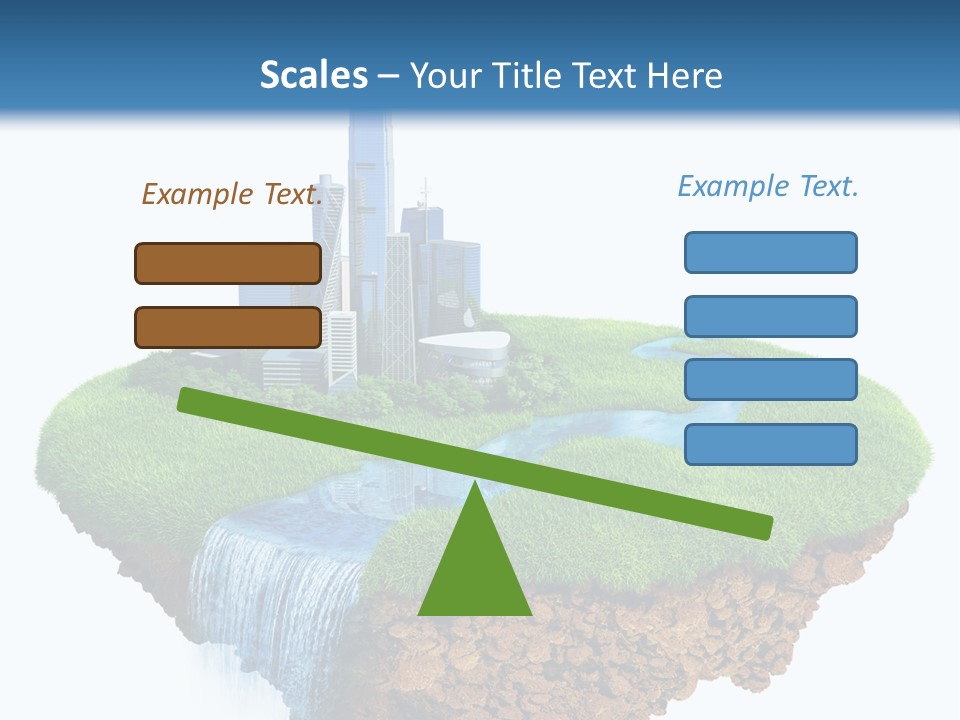 Scales – Your Title Text Here

Example Text.

Example Text.